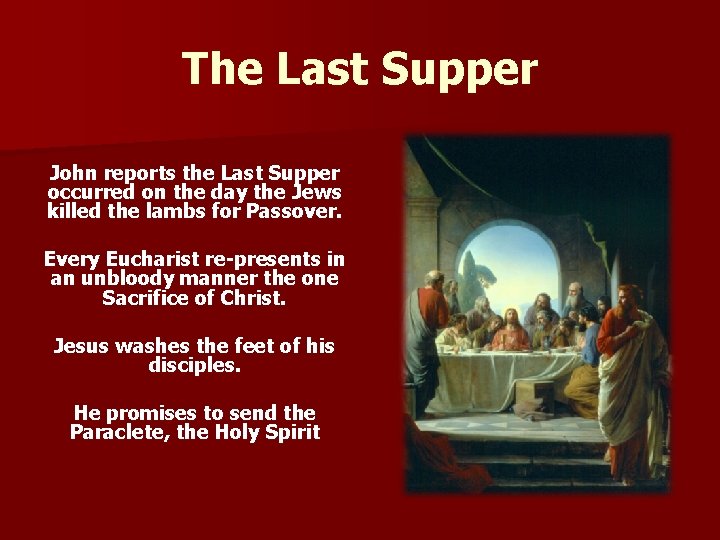 The Last Supper

John reports the Last Supper occurred on the day the Jews killed the lambs for Passover.

Every Eucharist re-presents in an unbloody manner the one Sacrifice of Christ.

Jesus washes the feet of his disciples.

He promises to send the Paraclete, the Holy Spirit